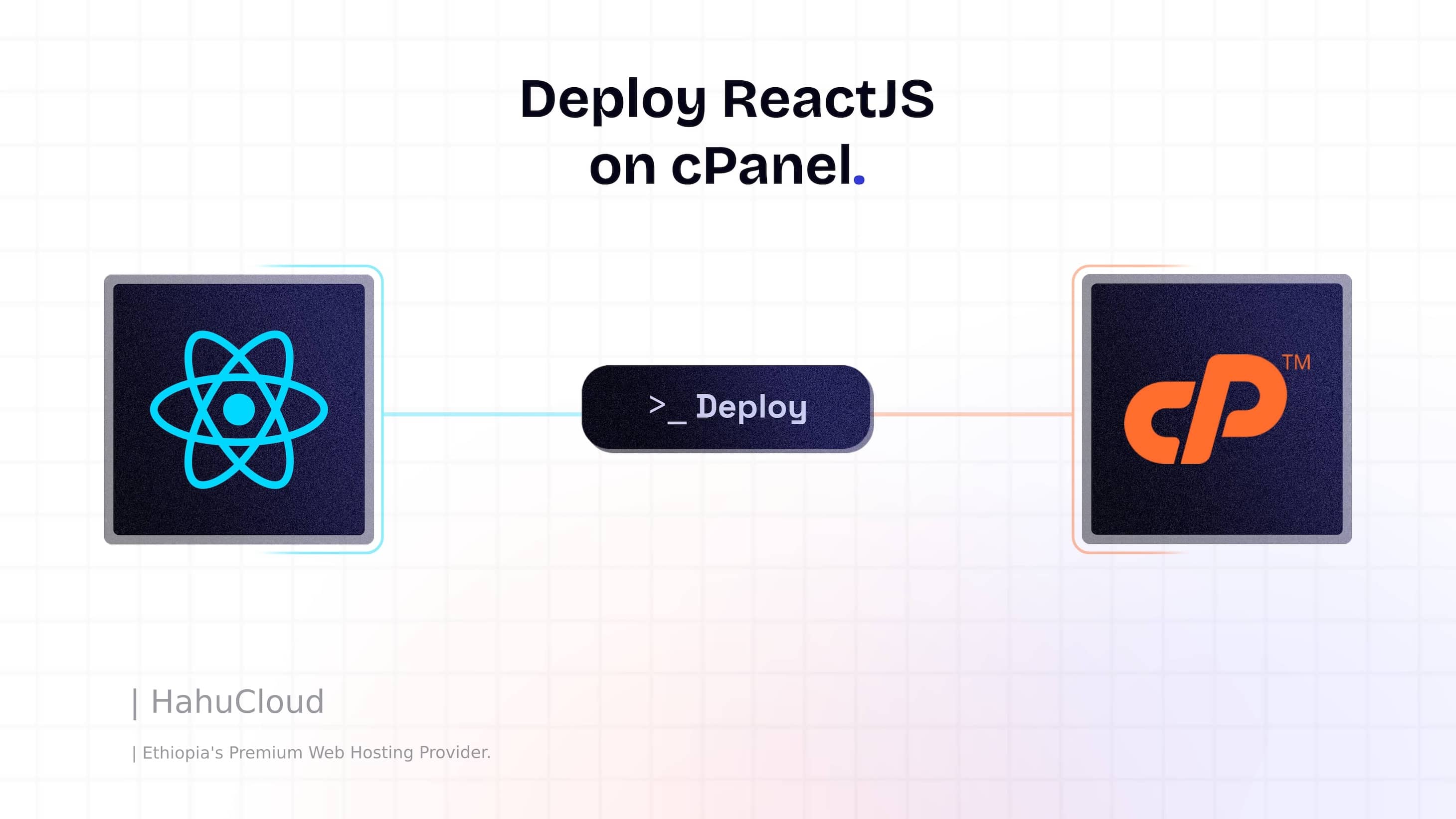 Deploy ReactJS on cPanel.

>_ Deploy

cP TM

| HahuCloud

| Ethiopia's Premium Web Hosting Provider.